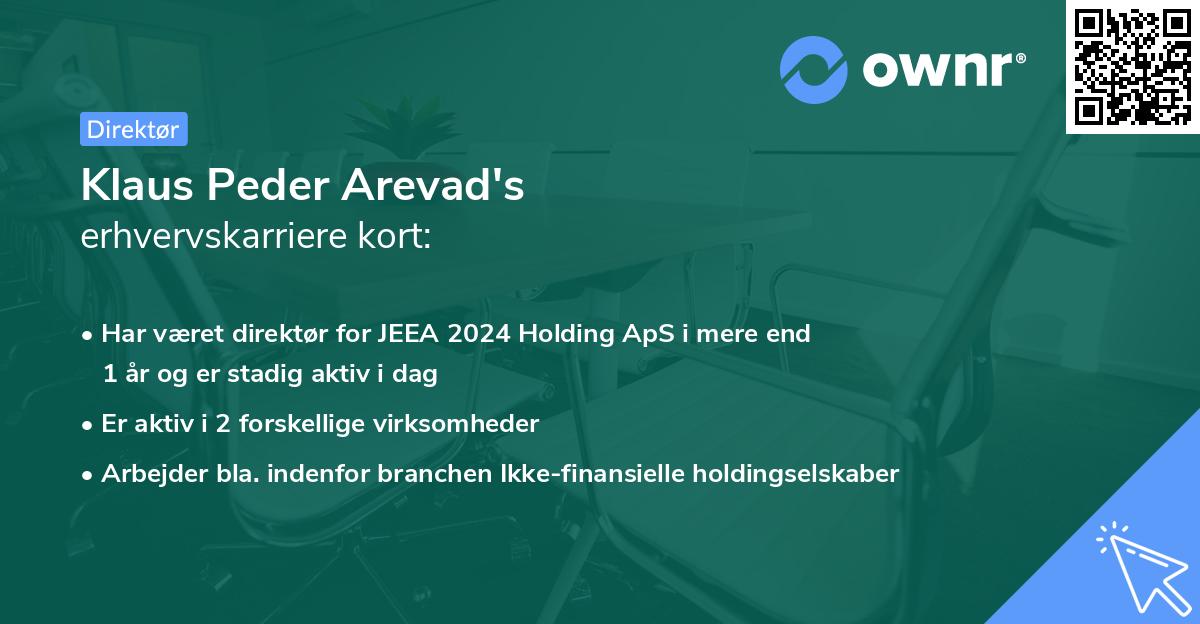 ownr®

Direktør

Klaus Peder Arevad's
erhvervskarriere kort:

• Har været direktør for JEEA 2024 Holding ApS i mere end 1 år og er stadig aktiv i dag

• Er aktiv i 2 forskellige virksomheder

• Arbejder bla. indenfor branchen Ikke-finansielle holdingselskaber